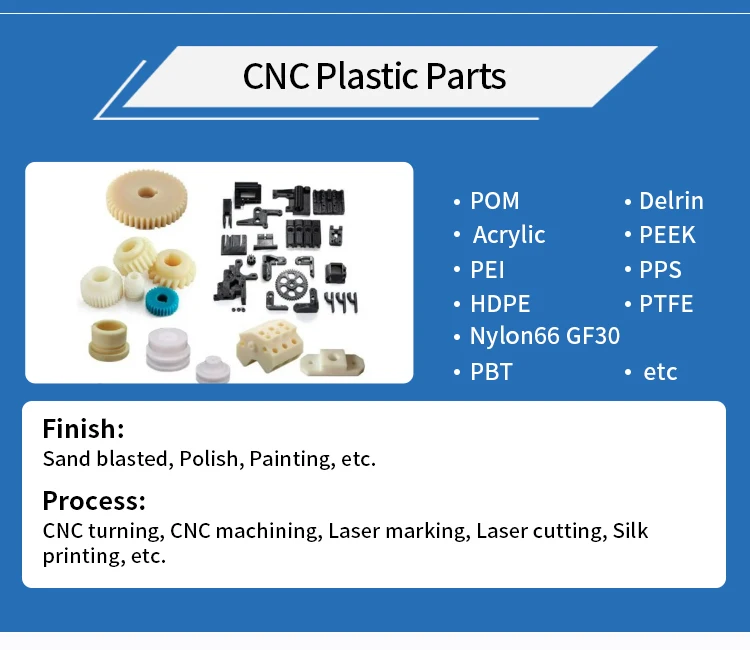 CNC Plastic Parts

• POM
• Acrylic
• PEI
• HDPE
• Nylon66 GF30
• PBT

• Delrin
• PEEK
• PPS
• PTFE
• etc

Finish:
Sand blasted, Polish, Painting, etc.

Process:
CNC turning, CNC machining, Laser marking, Laser cutting, Silk printing, etc.